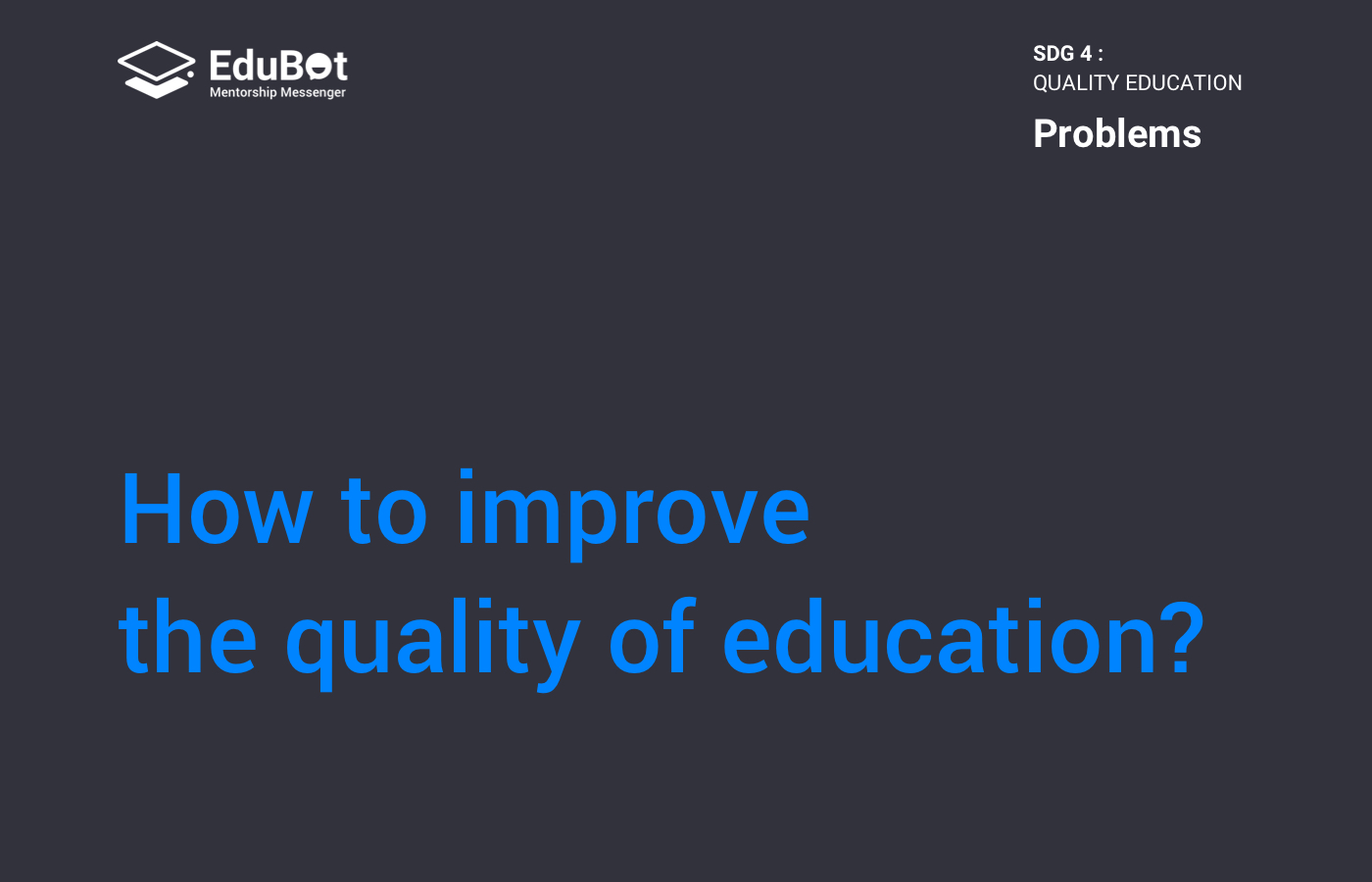 EduBot
Mentorship Messenger

SDG 4 :
QUALITY EDUCATION

Problems

How to improve
the quality of education?